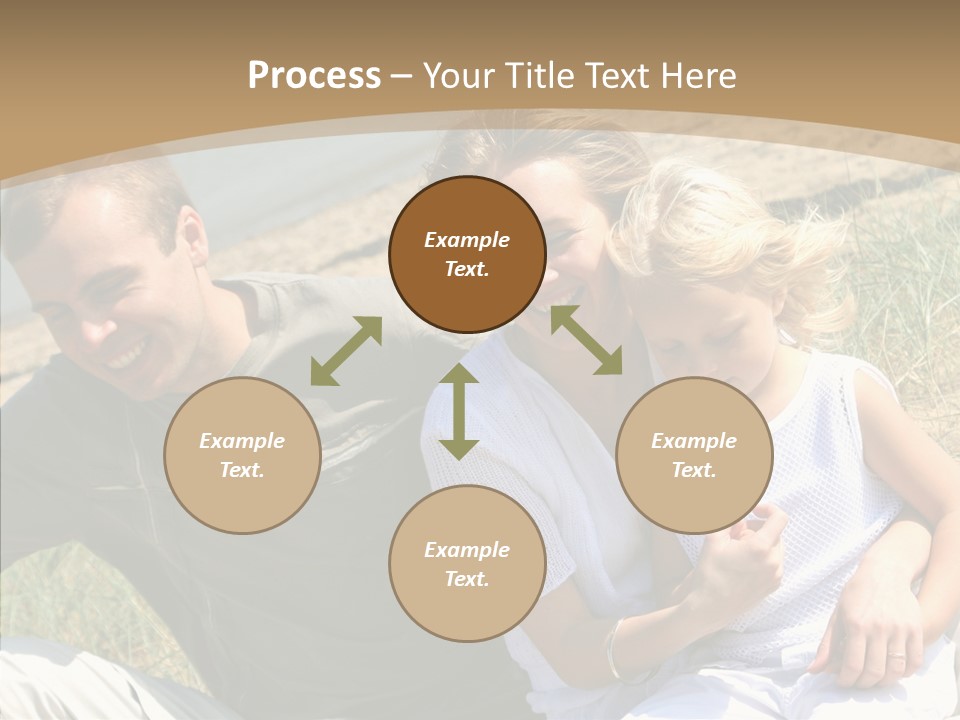 Process – Your Title Text Here

Example Text.

Example Text.

Example Text.

Example Text.